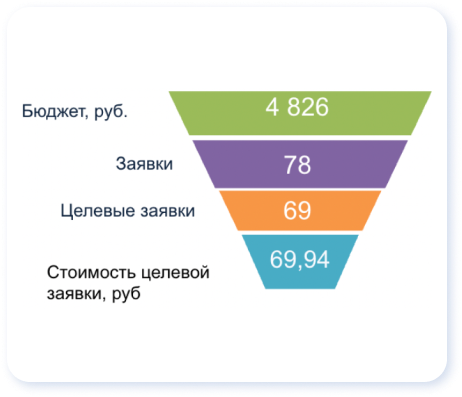 Бюджет, руб.
4 826

Заявки
78

Целевые заявки
69

Стоимость целевой заявки, руб
69,94